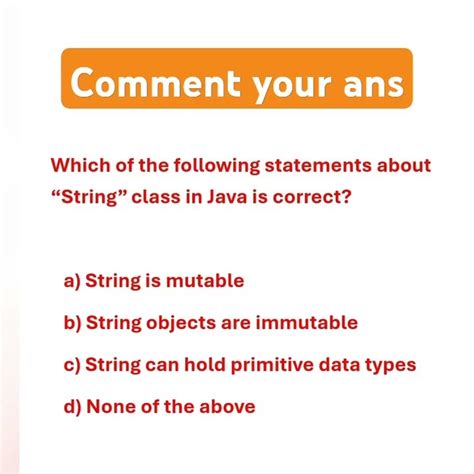 Comment your ans

Which of the following statements about “String” class in Java is correct?

a) String is mutable

b) String objects are immutable

c) String can hold primitive data types

d) None of the above